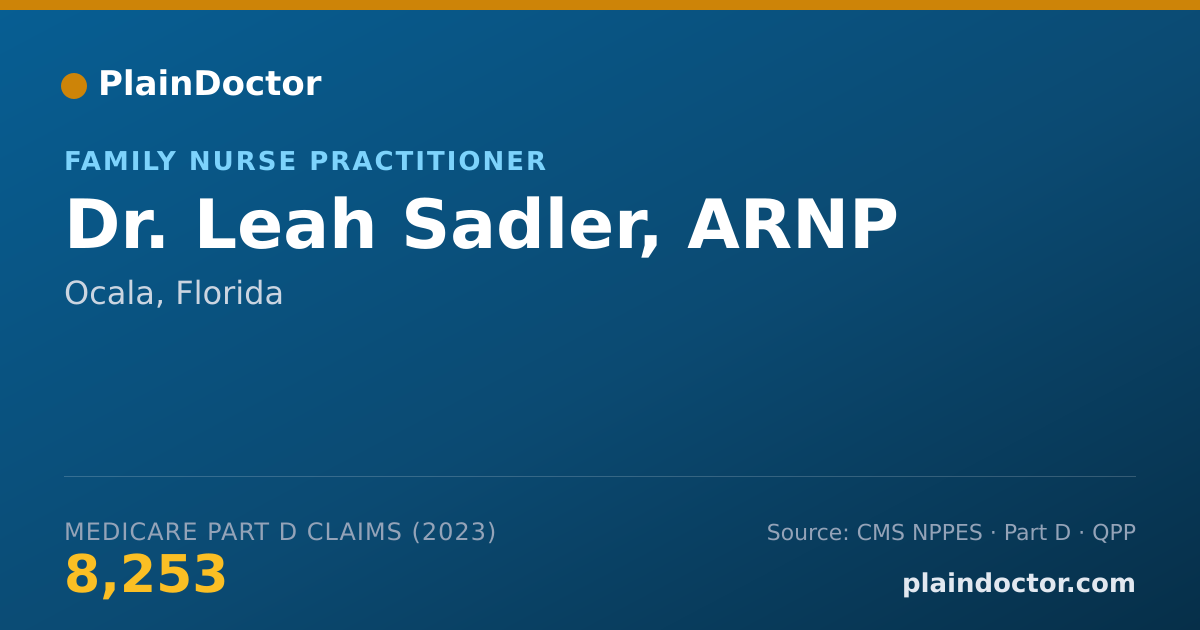 PlainDoctor

FAMILY NURSE PRACTITIONER

Dr. Leah Sadler, ARNP

Ocala, Florida

MEDICARE PART D CLAIMS (2023)

8,253

Source: CMS NPPES · Part D · QPP

plaindoctor.com